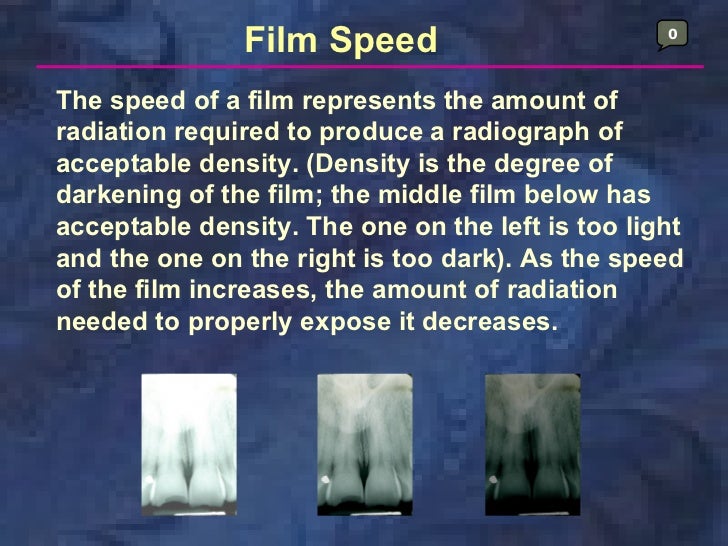 Film Speed

0

The speed of a film represents the amount of radiation required to produce a radiograph of acceptable density. (Density is the degree of darkening of the film; the middle film below has acceptable density. The one on the left is too light and the one on the right is too dark). As the speed of the film increases, the amount of radiation needed to properly expose it decreases.